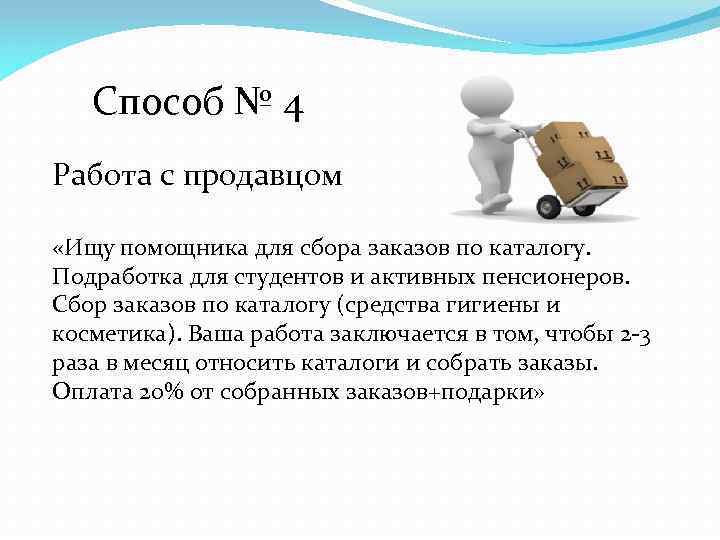 Способ № 4

Работа с продавцом

«Ищу помощника для сбора заказов по каталогу. Подработка для студентов и активных пенсионеров. Сбор заказов по каталогу (средства гигиены и косметика). Ваша работа заключается в том, чтобы 2-3 раза в месяц относить каталоги и собрать заказы. Оплата 20% от собранных заказов+подарки»